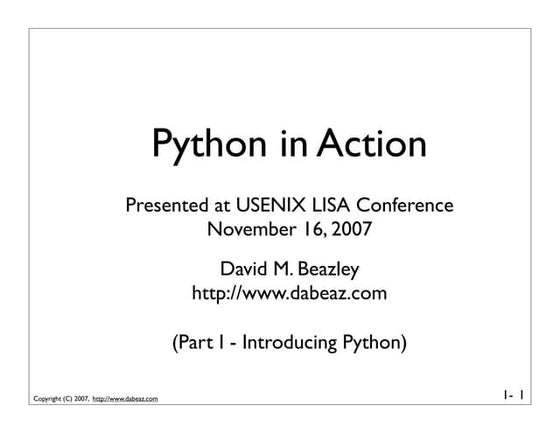 Python in Action

Presented at USENIX LISA Conference
November 16, 2007

David M. Beazley
http://www.dabeaz.com

(Part I - Introducing Python)

Copyright (C) 2007, http://www.dabeaz.com

1- 1